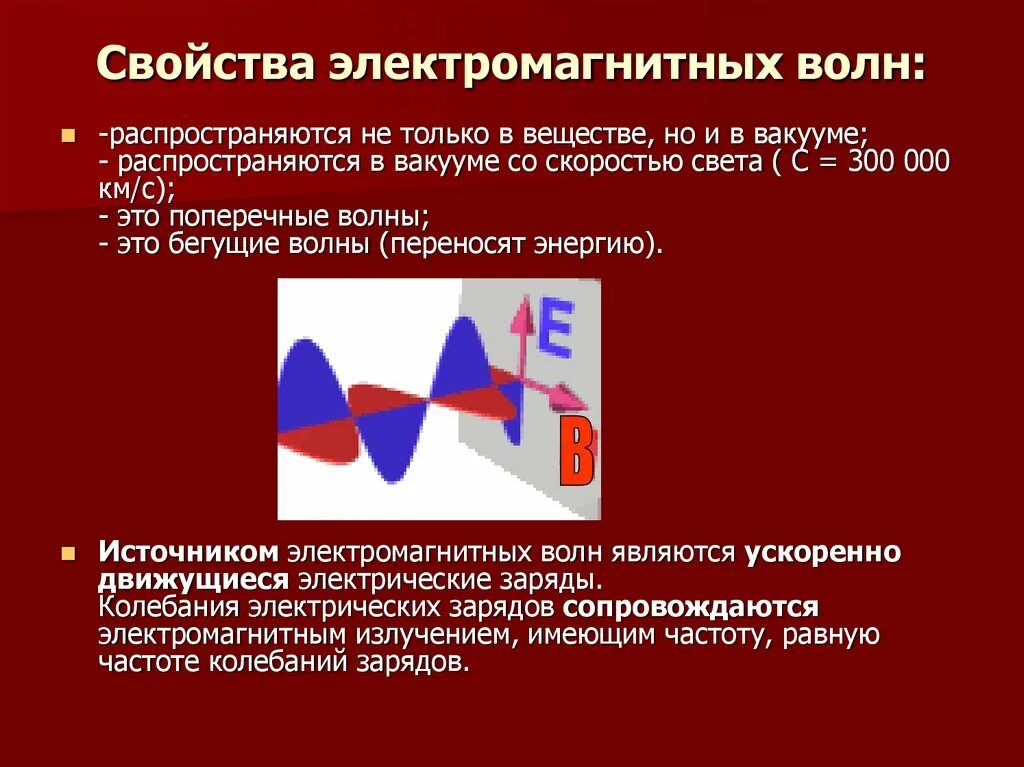 Свойства электромагнитных волн:

-распространяются не только в веществе, но и в вакууме;
- распространяются в вакууме со скоростью света ( С = 300 000 км/с);
- это поперечные волны;
- это бегущие волны (переносят энергию).

E

B

Источником электромагнитных волн являются ускоренно движущиеся электрические заряды.
Колебания электрических зарядов сопровождаются электромагнитным излучением, имеющим частоту, равную частоте колебаний зарядов.